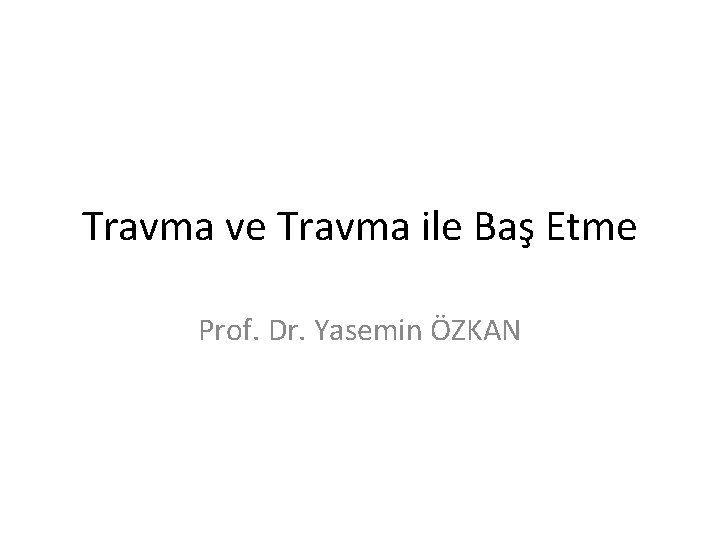 Travma ve Travma ile Baş Etme

Prof. Dr. Yasemin ÖZKAN